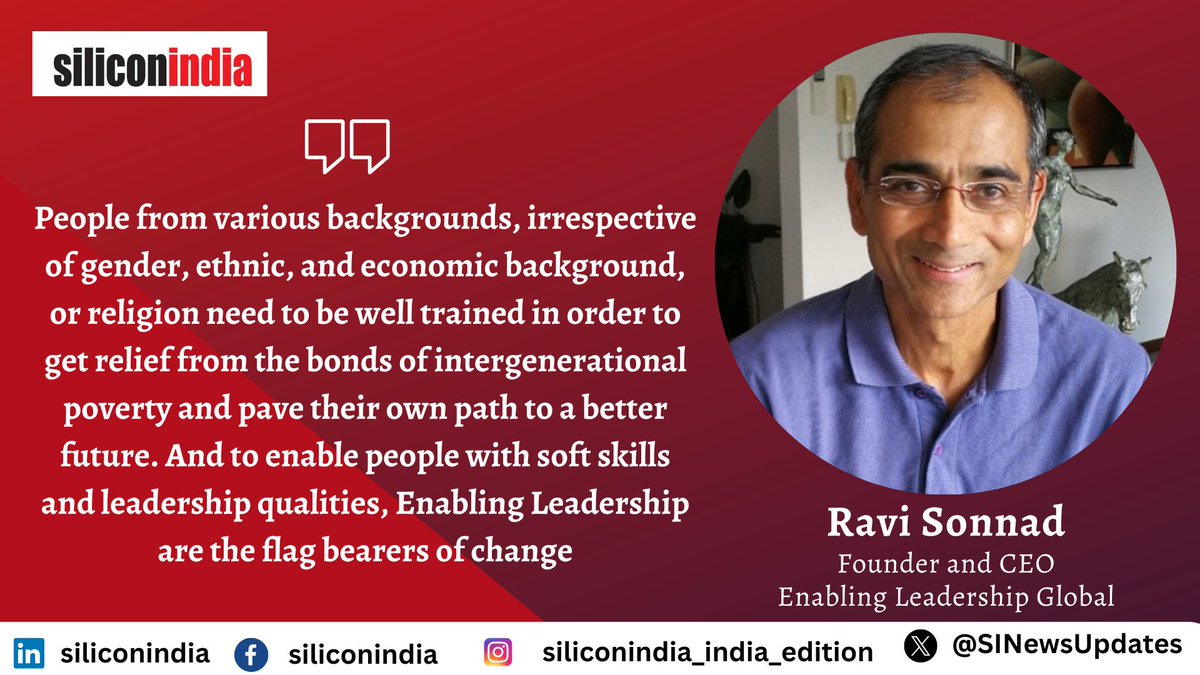 siliconindia

People from various backgrounds, irrespective of gender, ethnic, and economic background, or religion need to be well trained in order to get relief from the bonds of intergenerational poverty and pave their own path to a better future. And to enable people with soft skills and leadership qualities, Enabling Leadership are the flag bearers of change

Ravi Sonnad
Founder and CEO
Enabling Leadership Global

siliconindia siliconindia siliconindia_india_edition @SINewsUpdates